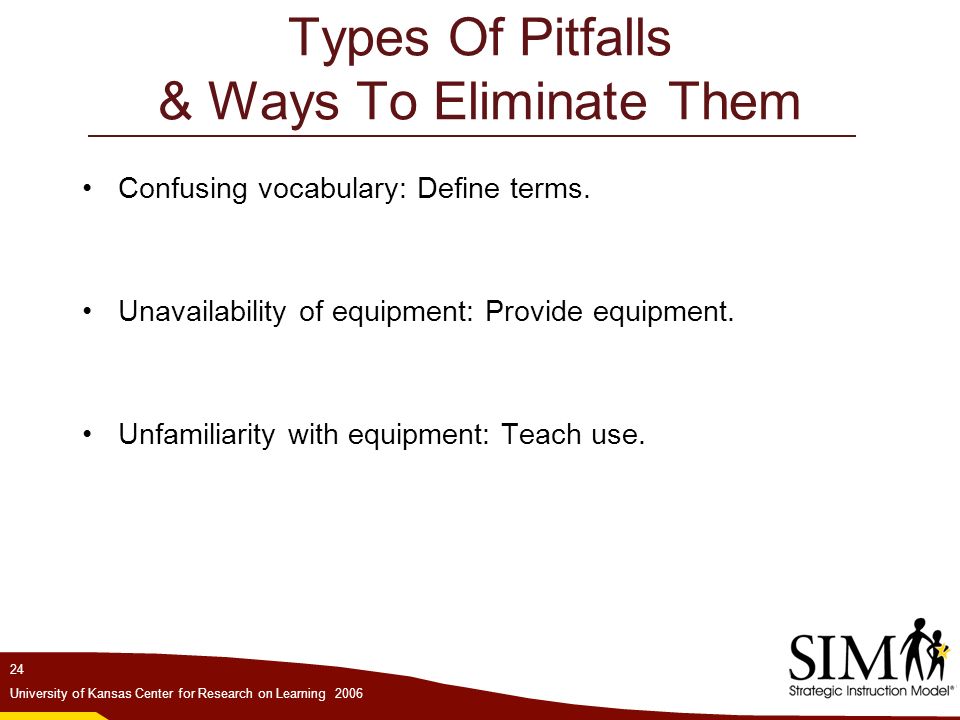 Types Of Pitfalls
& Ways To Eliminate Them

• Confusing vocabulary: Define terms.

• Unavailability of equipment: Provide equipment.

• Unfamiliarity with equipment: Teach use.

24

University of Kansas Center for Research on Learning 2006

SIM
Strategic Instruction Model®